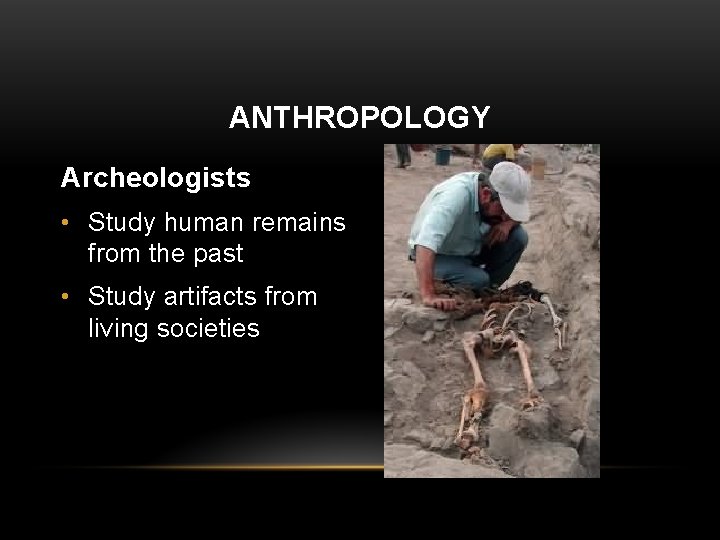 ANTHROPOLOGY

Archeologists

• Study human remains from the past

• Study artifacts from living societies